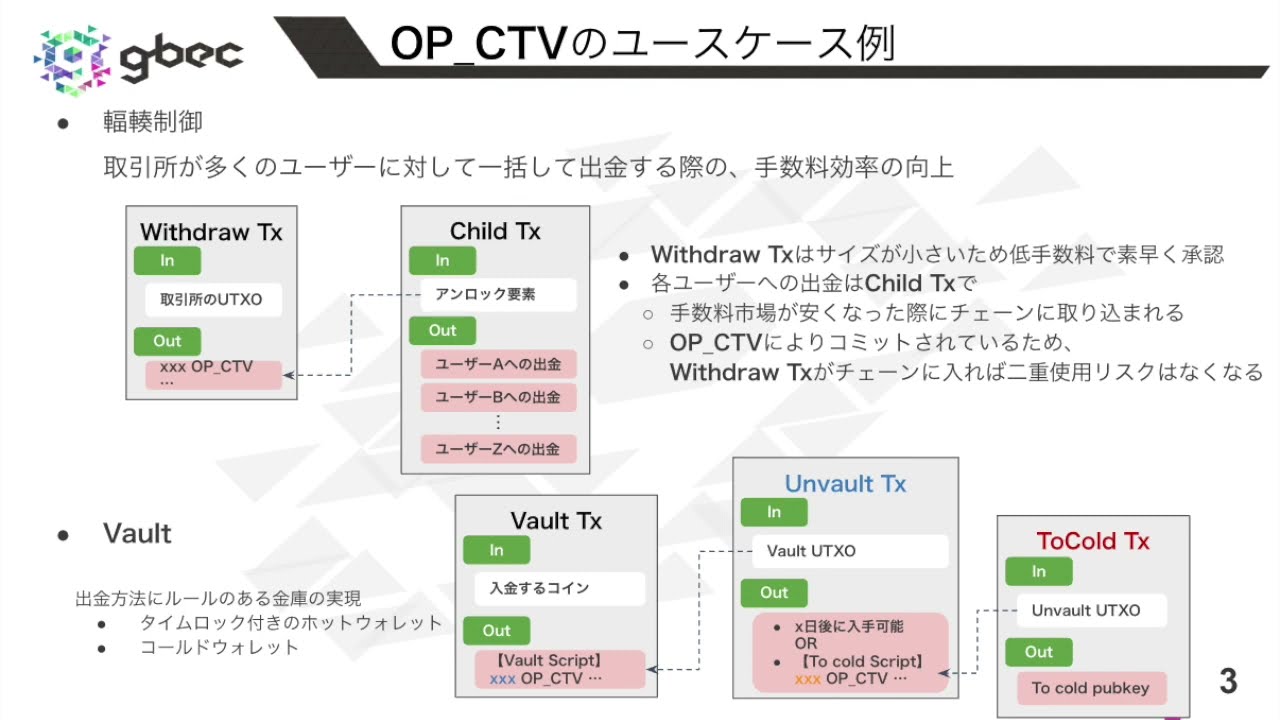 gbec

OP_CTVのユースケース例

● 輻輳制御

取引所が多くのユーザーに対して一括して出金する際の、手数料効率の向上

Withdraw Tx
In
取引所のUTXO
Out
xxx OP_CTV
…

Child Tx
In
アンロック要素
Out
ユーザーAへの出金
ユーザーBへの出金
⋮
ユーザーZへの出金

● Withdraw Txはサイズが小さいため低手数料で素早く承認
● 各ユーザーへの出金はChild Txで
○ 手数料市場が安くなった際にチェーンに取り込まれる
○ OP_CTVによりコミットされているため、Withdraw Txがチェーンに入れば二重使用リスクはなくなる

● Vault

出金方法にルールのある金庫の実現
● タイムロック付きのホットウォレット
● コールドウォレット

Vault Tx
In
入金するコイン
Out
【Vault Script】
xxx OP_CTV …

Unvault Tx
In
Vault UTXO
Out
● x日後に入手可能
OR
● 【To cold Script】
xxx OP_CTV …

ToCold Tx
In
Unvault UTXO
Out
To cold pubkey

3